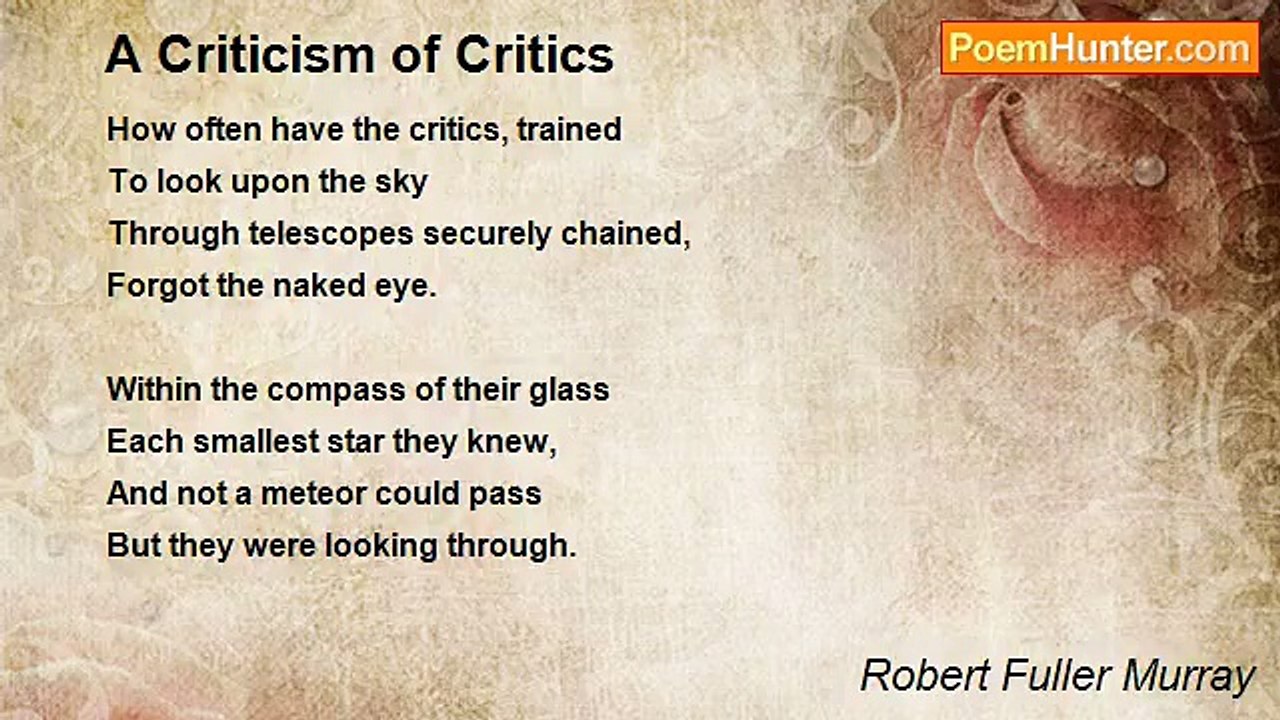 A Criticism of Critics

PoemHunter.com

How often have the critics, trained
To look upon the sky
Through telescopes securely chained,
Forgot the naked eye.

Within the compass of their glass
Each smallest star they knew,
And not a meteor could pass
But they were looking through.

Robert Fuller Murray